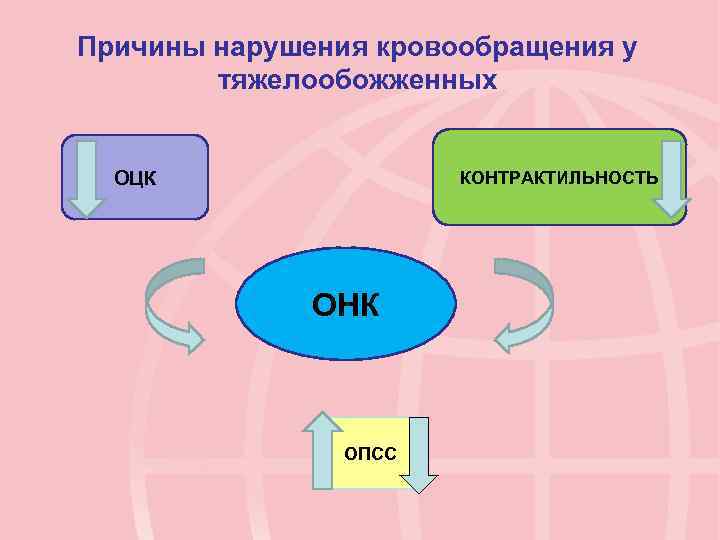 Причины нарушения кровообращения у тяжелообожженных

ОЦК

КОНТРАКТИЛЬНОСТЬ

ОНК

ОПСС